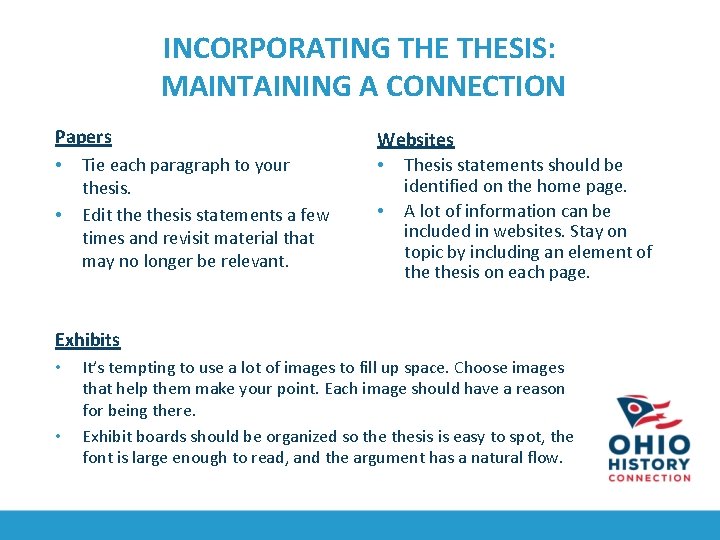 INCORPORATING THE THESIS: MAINTAINING A CONNECTION

Papers

• Tie each paragraph to your thesis.
• Edit the thesis statements a few times and revisit material that may no longer be relevant.

Websites

• Thesis statements should be identified on the home page.
• A lot of information can be included in websites. Stay on topic by including an element of the thesis on each page.

Exhibits

• It's tempting to use a lot of images to fill up space. Choose images that help them make your point. Each image should have a reason for being there.
• Exhibit boards should be organized so the thesis is easy to spot, the font is large enough to read, and the argument has a natural flow.

OHIO HISTORY CONNECTION